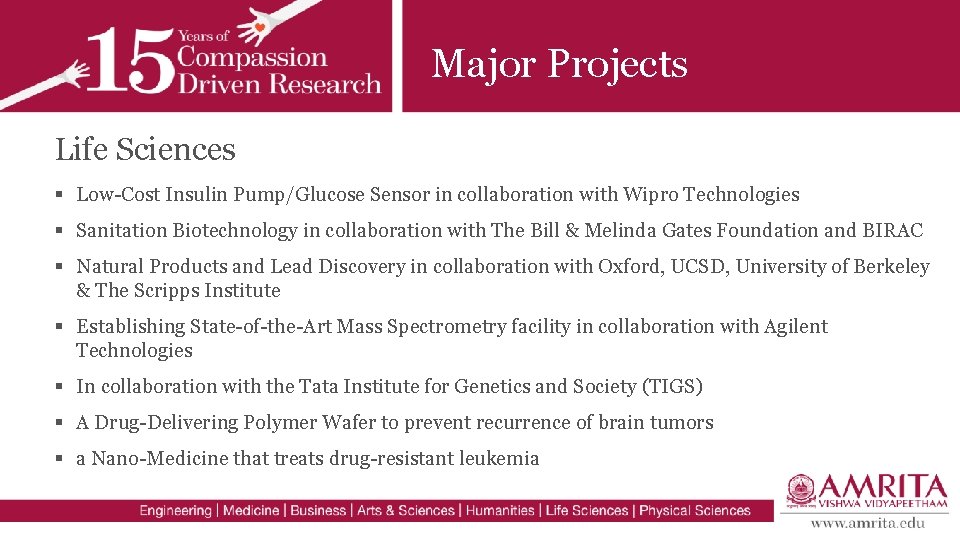 15 Years of Compassion Driven Research

Major Projects

Life Sciences

▪ Low-Cost Insulin Pump/Glucose Sensor in collaboration with Wipro Technologies

▪ Sanitation Biotechnology in collaboration with The Bill & Melinda Gates Foundation and BIRAC

▪ Natural Products and Lead Discovery in collaboration with Oxford, UCSD, University of Berkeley & The Scripps Institute

▪ Establishing State-of-the-Art Mass Spectrometry facility in collaboration with Agilent Technologies

▪ In collaboration with the Tata Institute for Genetics and Society (TIGS)

▪ A Drug-Delivering Polymer Wafer to prevent recurrence of brain tumors

▪ a Nano-Medicine that treats drug-resistant leukemia

Engineering | Medicine | Business | Arts & Sciences | Humanities | Life Sciences | Physical Sciences

AMRITA VISHWA VIDYAPEETHAM
www.amrita.edu